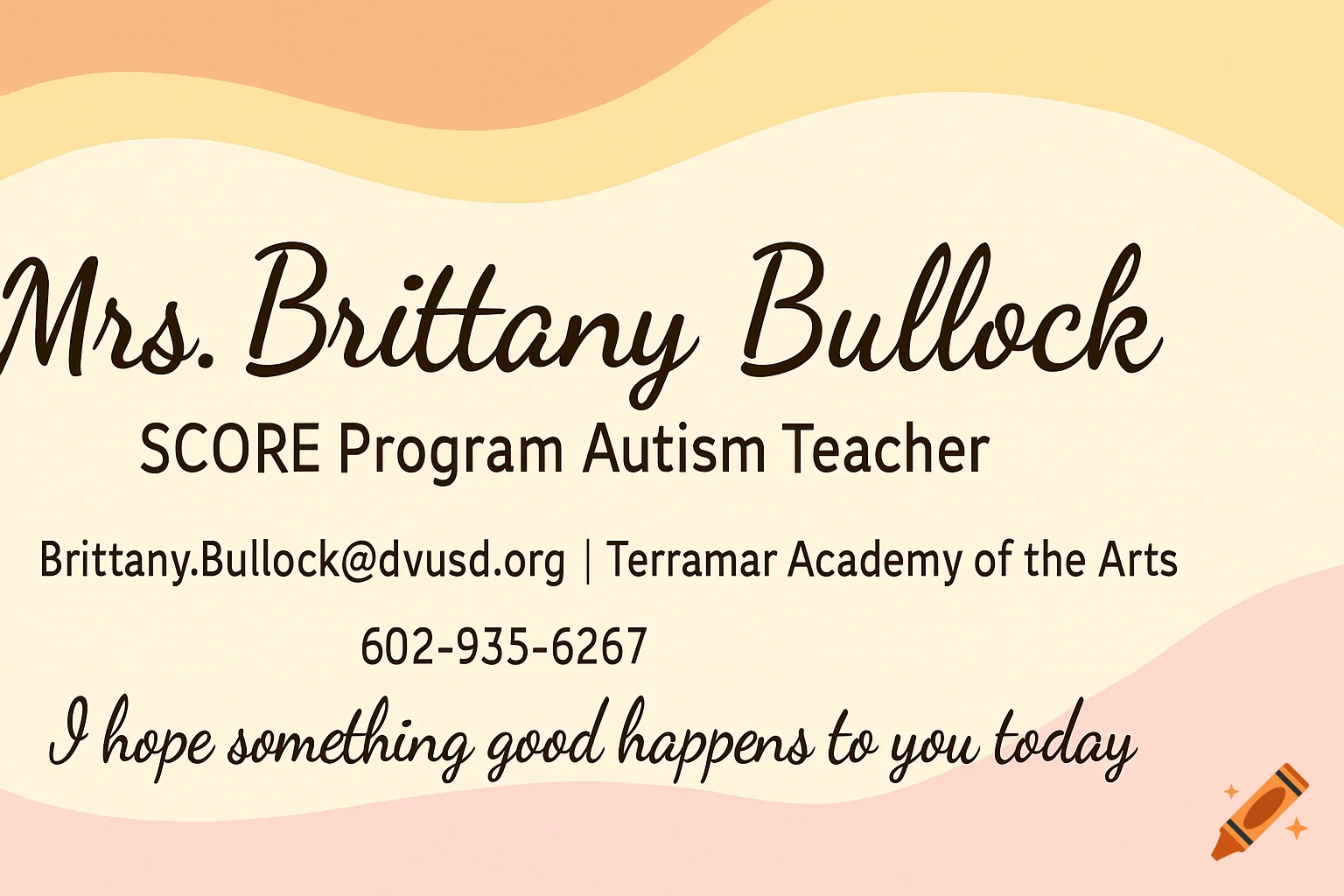 Mrs. Brittany Bullock

SCORE Program Autism Teacher

Brittany.Bullock@dvusd.org | Terramar Academy of the Arts

602-935-6267

I hope something good happens to you today